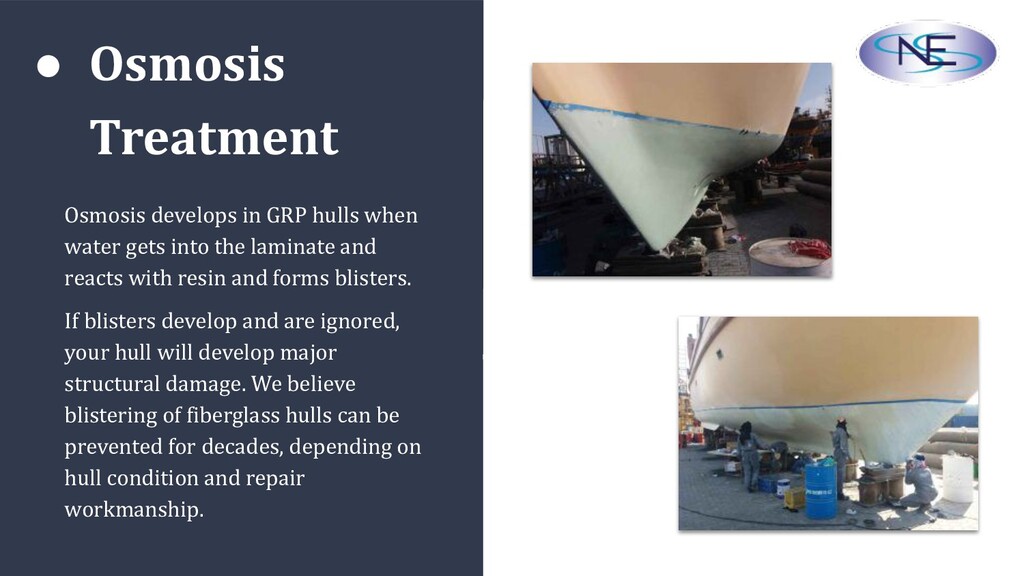 ● Osmosis Treatment

Osmosis develops in GRP hulls when water gets into the laminate and reacts with resin and forms blisters.

If blisters develop and are ignored, your hull will develop major structural damage. We believe blistering of fiberglass hulls can be prevented for decades, depending on hull condition and repair workmanship.

NES